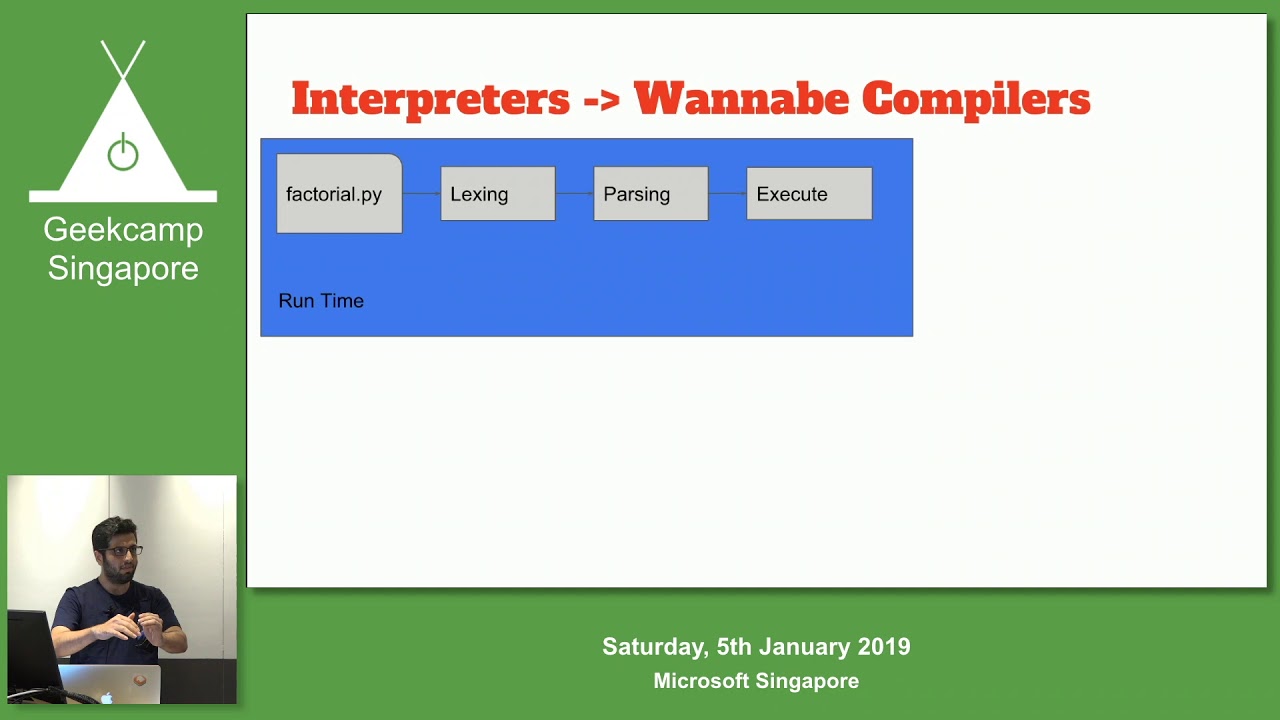 Geekcamp Singapore

Interpreters -> Wannabe Compilers

factorial.py

Lexing

Parsing

Execute

Run Time

Saturday, 5th January 2019
Microsoft Singapore